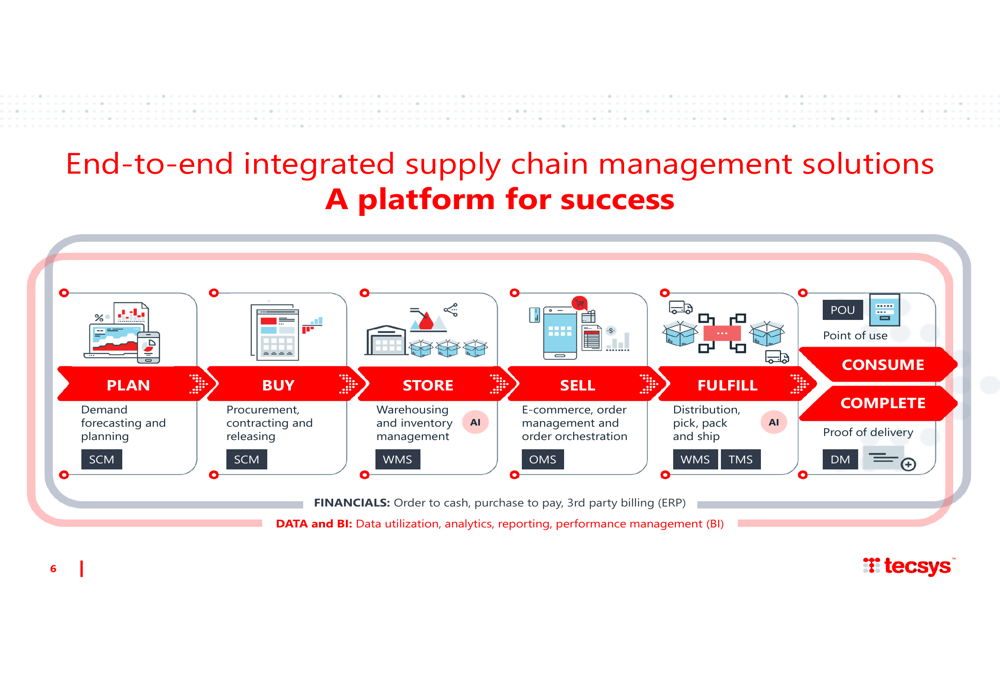 End-to-end integrated supply chain management solutions
A platform for success

PLAN
Demand forecasting and planning
SCM

BUY
Procurement, contracting and releasing
SCM

STORE
Warehousing and inventory management
AI
WMS

SELL
E-commerce, order management and order orchestration
OMS

FULFILL
Distribution, pick, pack and ship
AI
WMS TMS

POU
Point of use
CONSUME
COMPLETE
Proof of delivery
DM

FINANCIALS: Order to cash, purchase to pay, 3rd party billing (ERP)
DATA and BI: Data utilization, analytics, reporting, performance management (BI)

6

tecsys